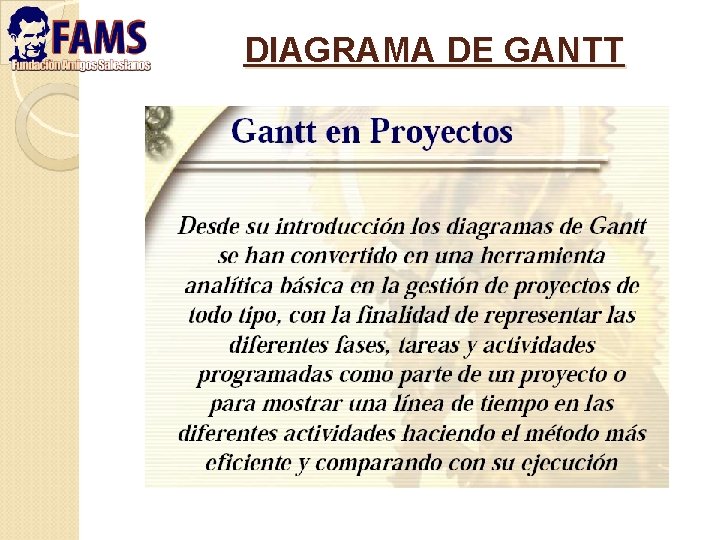 FAMS
Fundación Amigos Salesianos

DIAGRAMA DE GANTT

Gantt en Proyectos

Desde su introducción los diagramas de Gantt se han convertido en una herramienta analítica básica en la gestión de proyectos de todo tipo, con la finalidad de representar las diferentes fases, tareas y actividades programadas como parte de un proyecto o para mostrar una línea de tiempo en las diferentes actividades haciendo el método más eficiente y comparando con su ejecución